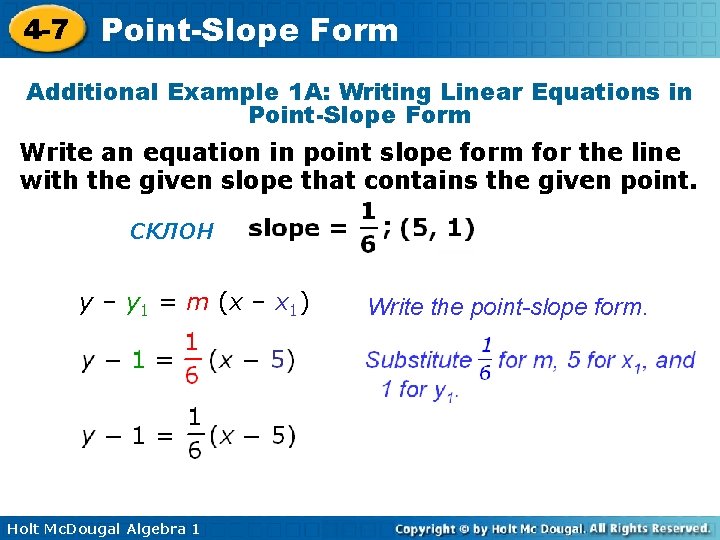 4-7 Point-Slope Form

Additional Example 1A: Writing Linear Equations in Point-Slope Form

Write an equation in point slope form for the line with the given slope that contains the given point.

СКЛОН slope = $\frac{1}{6}$; (5, 1)

$y - y_1 = m(x - x_1)$ Write the point-slope form.

$y - 1 = \frac{1}{6}(x - 5)$ Substitute $\frac{1}{6}$ for m, 5 for $x_1$, and 1 for $y_1$.

$y - 1 = \frac{1}{6}(x - 5)$

Holt McDougal Algebra 1

Copyright © by Holt Mc Dougal. All Rights Reserved.